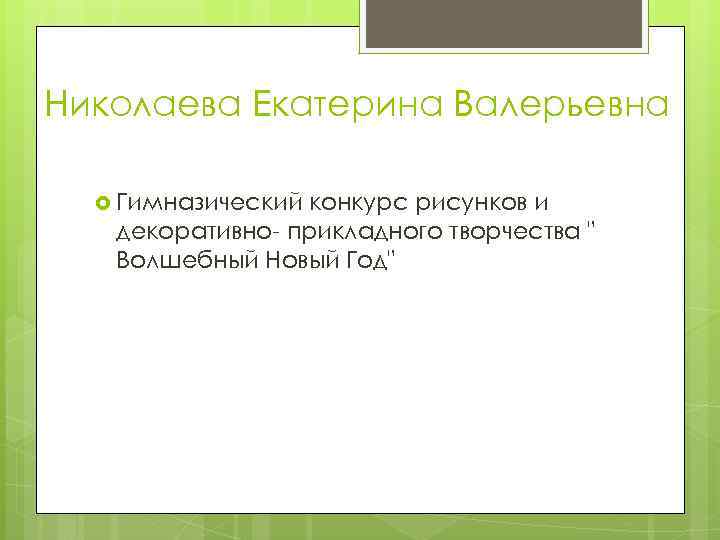 Николаева Екатерина Валерьевна

Гимназический конкурс рисунков и декоративно- прикладного творчества " Волшебный Новый Год"